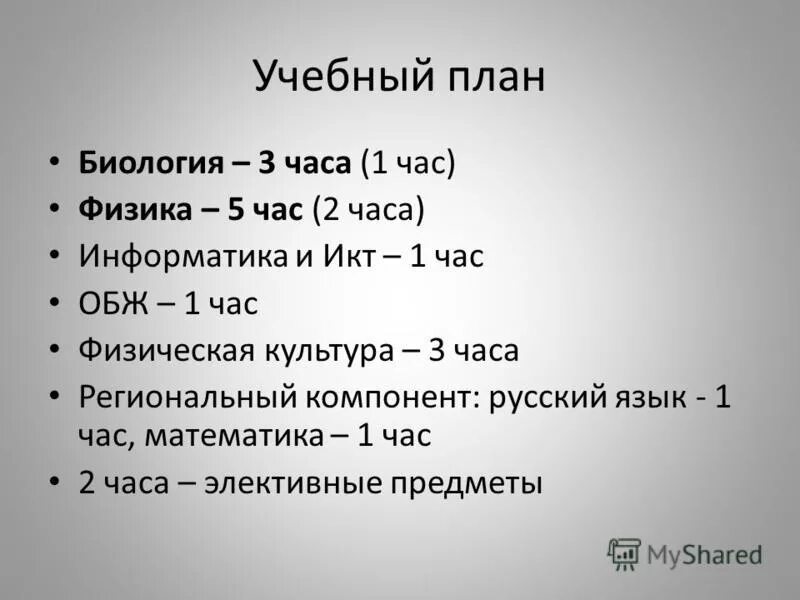 Учебный план

• Биология – 3 часа (1 час)
• Физика – 5 час (2 часа)
• Информатика и Икт – 1 час
• ОБЖ – 1 час
• Физическая культура – 3 часа
• Региональный компонент: русский язык - 1 час, математика – 1 час
• 2 часа – элективные предметы

MyShared